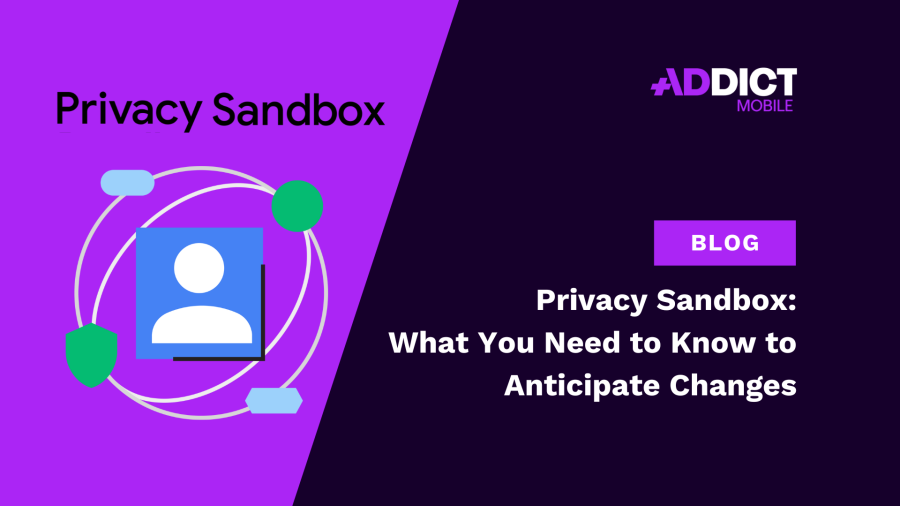 Privacy Sandbox

ADDICT
MOBILE

BLOG

Privacy Sandbox:
What You Need to Know to
Anticipate Changes